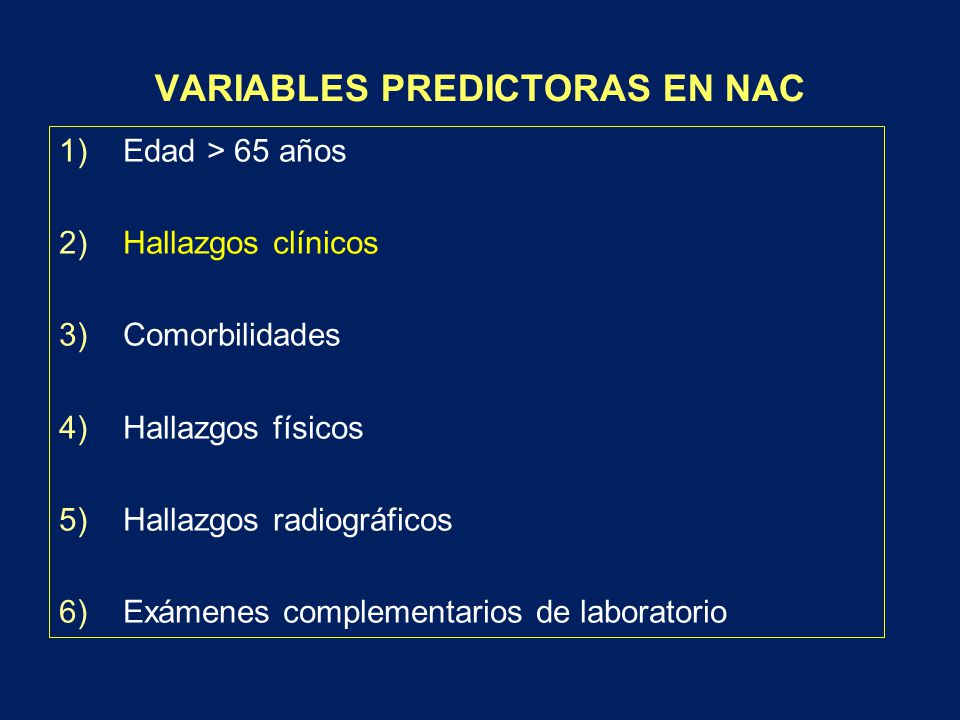 VARIABLES PREDICTORAS EN NAC

1) Edad > 65 años

2) Hallazgos clínicos

3) Comorbilidades

4) Hallazgos físicos

5) Hallazgos radiográficos

6) Exámenes complementarios de laboratorio